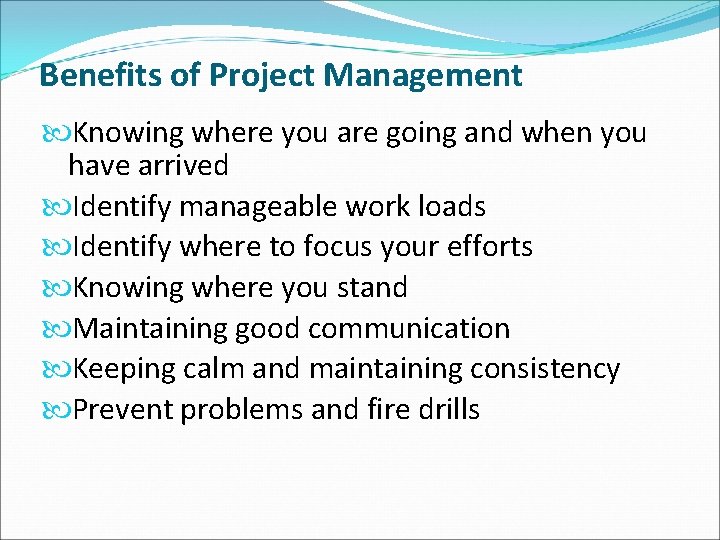 Benefits of Project Management

Knowing where you are going and when you have arrived

Identify manageable work loads

Identify where to focus your efforts

Knowing where you stand

Maintaining good communication

Keeping calm and maintaining consistency

Prevent problems and fire drills